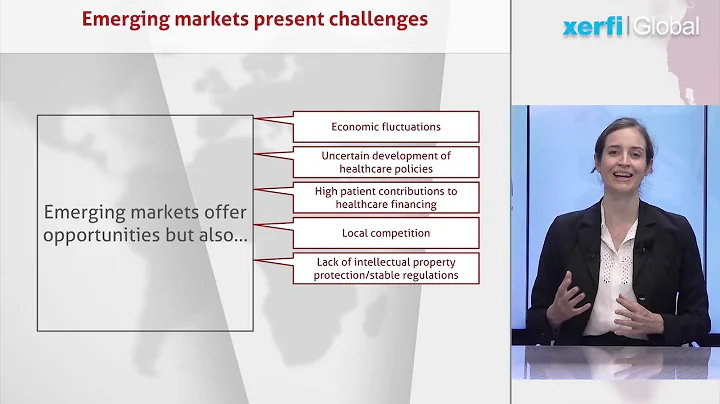 Emerging markets present challenges

xerfi | Global

Emerging markets offer opportunities but also...

Economic fluctuations

Uncertain development of healthcare policies

High patient contributions to healthcare financing

Local competition

Lack of intellectual property protection/stable regulations